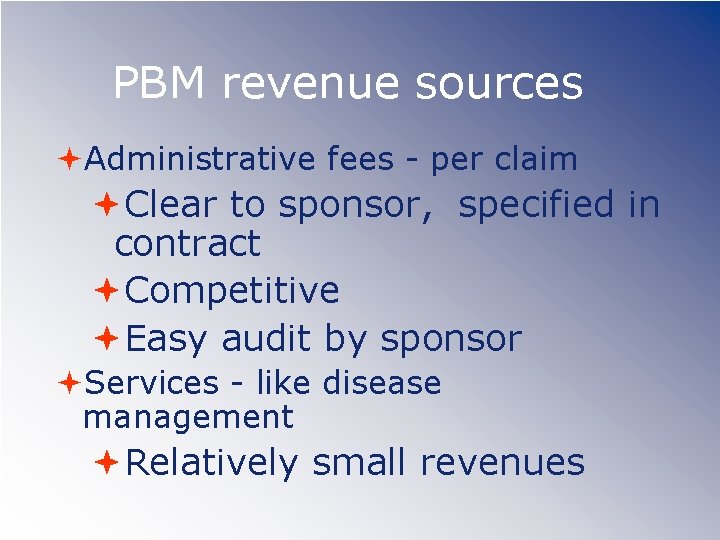 PBM revenue sources

Administrative fees - per claim

Clear to sponsor, specified in contract

Competitive

Easy audit by sponsor

Services - like disease management

Relatively small revenues